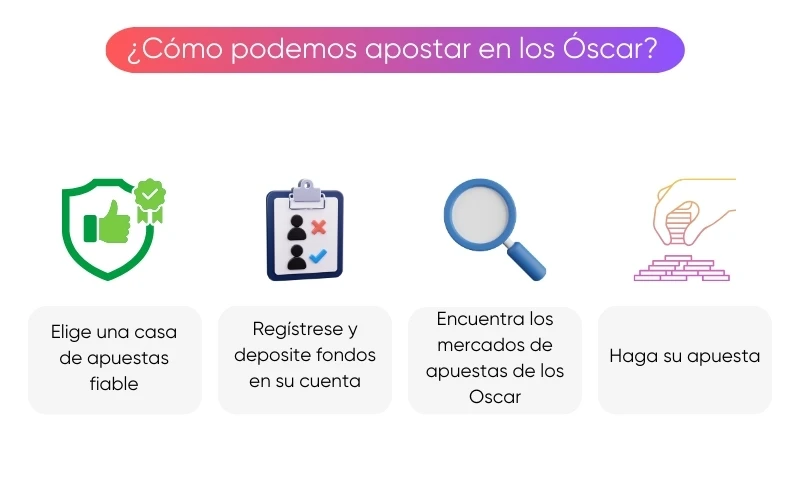 ¿Cómo podemos apostar en los Óscar?

Elige una casa de apuestas fiable

Regístrese y deposite fondos en su cuenta

Encuentra los mercados de apuestas de los Oscar

Haga su apuesta